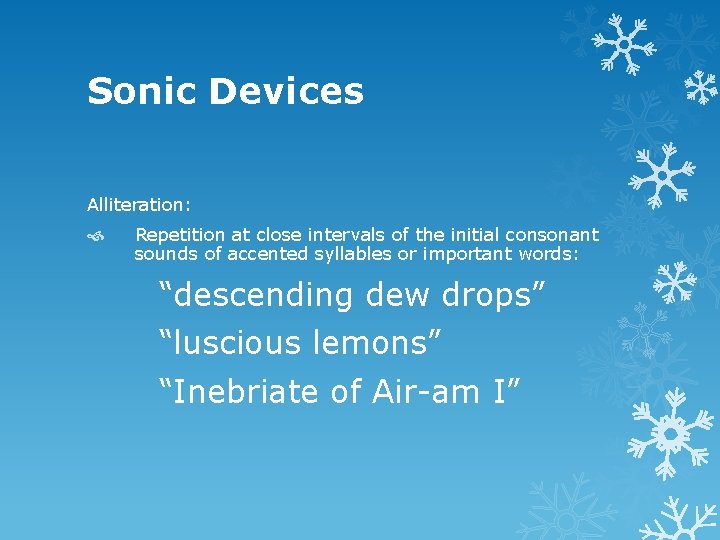 Sonic Devices

Alliteration:

Repetition at close intervals of the initial consonant sounds of accented syllables or important words:

“descending dew drops”

“luscious lemons”

“Inebriate of Air-am I”